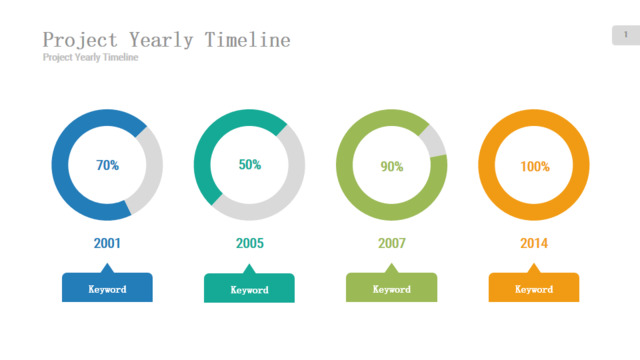 Project Yearly Timeline
Project Yearly Timeline

1

70%

2001

Keyword

50%

2005

Keyword

90%

2007

Keyword

100%

2014

Keyword